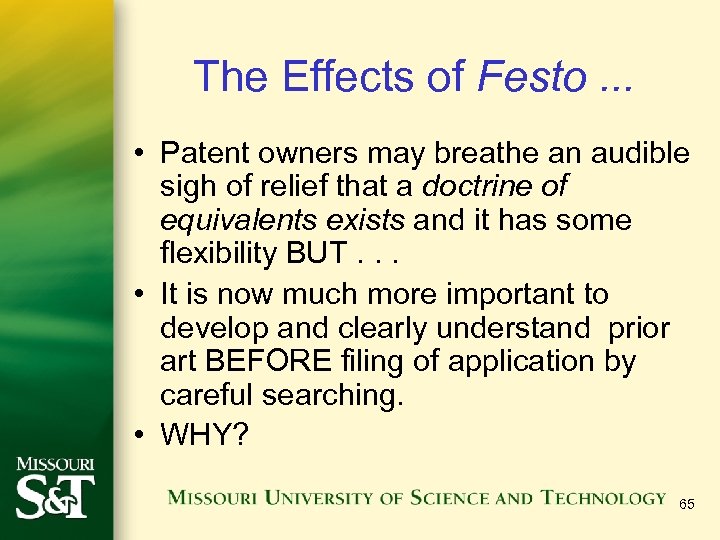 The Effects of Festo ...

• Patent owners may breathe an audible sigh of relief that a doctrine of equivalents exists and it has some flexibility BUT . . .

• It is now much more important to develop and clearly understand prior art BEFORE filing of application by careful searching.

• WHY?

MISSOURI S&T

MISSOURI UNIVERSITY OF SCIENCE AND TECHNOLOGY

65